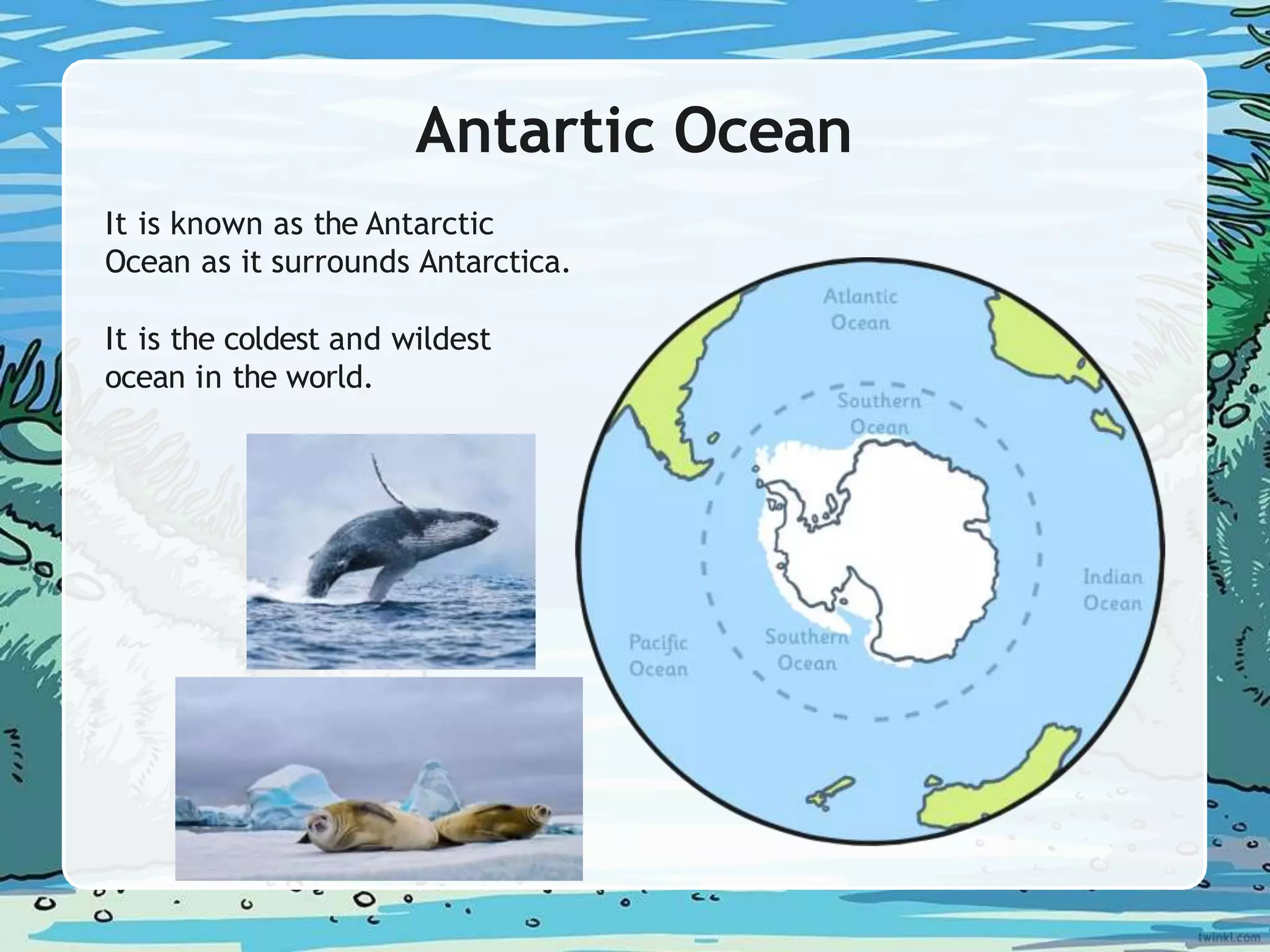 Antartic Ocean

It is known as the Antarctic Ocean as it surrounds Antarctica.

It is the coldest and wildest ocean in the world.

Atlantic Ocean

Southern Ocean

Indian Ocean

Pacific Ocean

Southern Ocean

twinkl.com